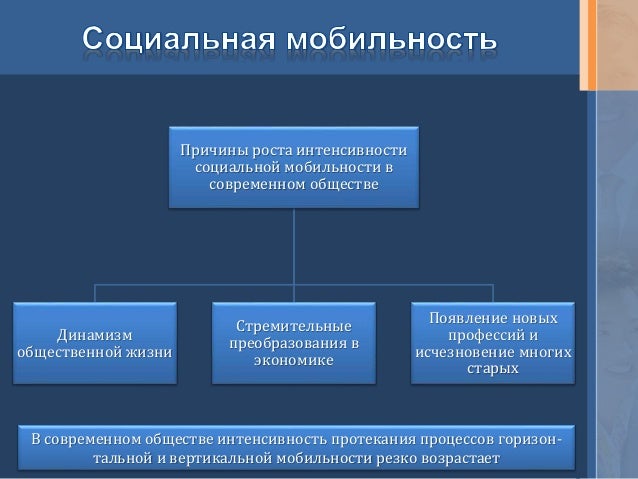 Социальная мобильность

Причины роста интенсивности социальной мобильности в современном обществе

Динамизм общественной жизни

Стремительные преобразования в экономике

Появление новых профессий и исчезновение многих старых

В современном обществе интенсивность протекания процессов горизонтальной и вертикальной мобильности резко возрастает